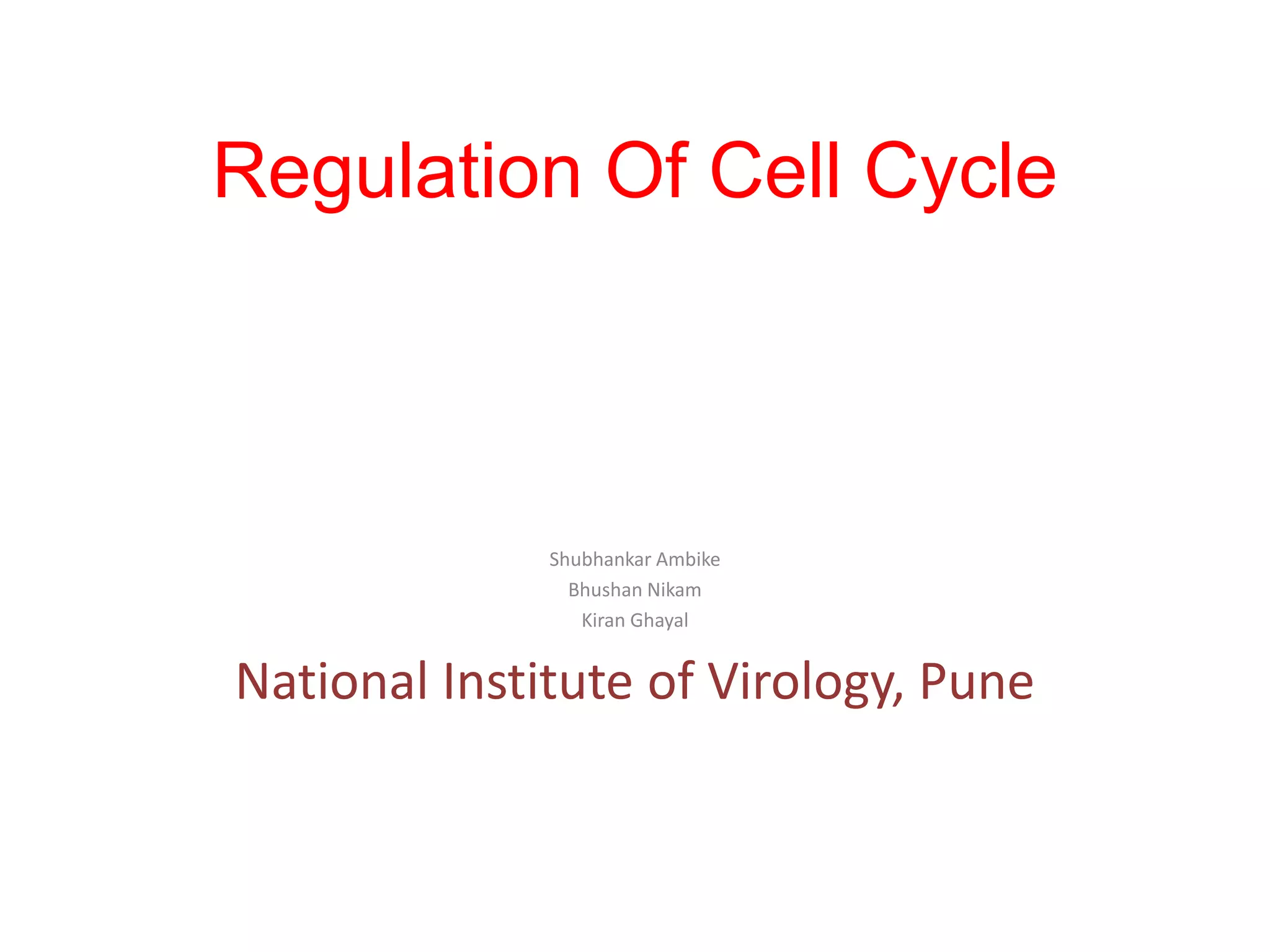 Regulation Of Cell Cycle

Shubhankar Ambike
Bhushan Nikam
Kiran Ghayal

National Institute of Virology, Pune